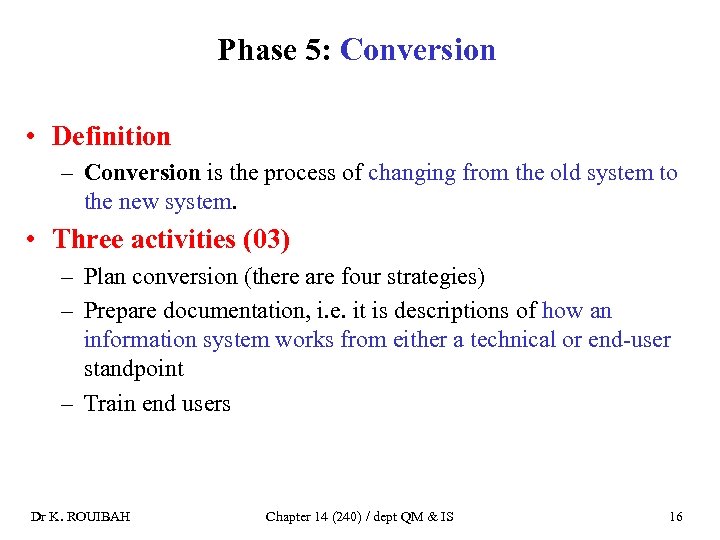 Phase 5: Conversion

• Definition
– Conversion is the process of changing from the old system to the new system.

• Three activities (03)
– Plan conversion (there are four strategies)
– Prepare documentation, i.e. it is descriptions of how an information system works from either a technical or end-user standpoint
– Train end users

Dr K. ROUIBAH    Chapter 14 (240) / dept QM & IS    16